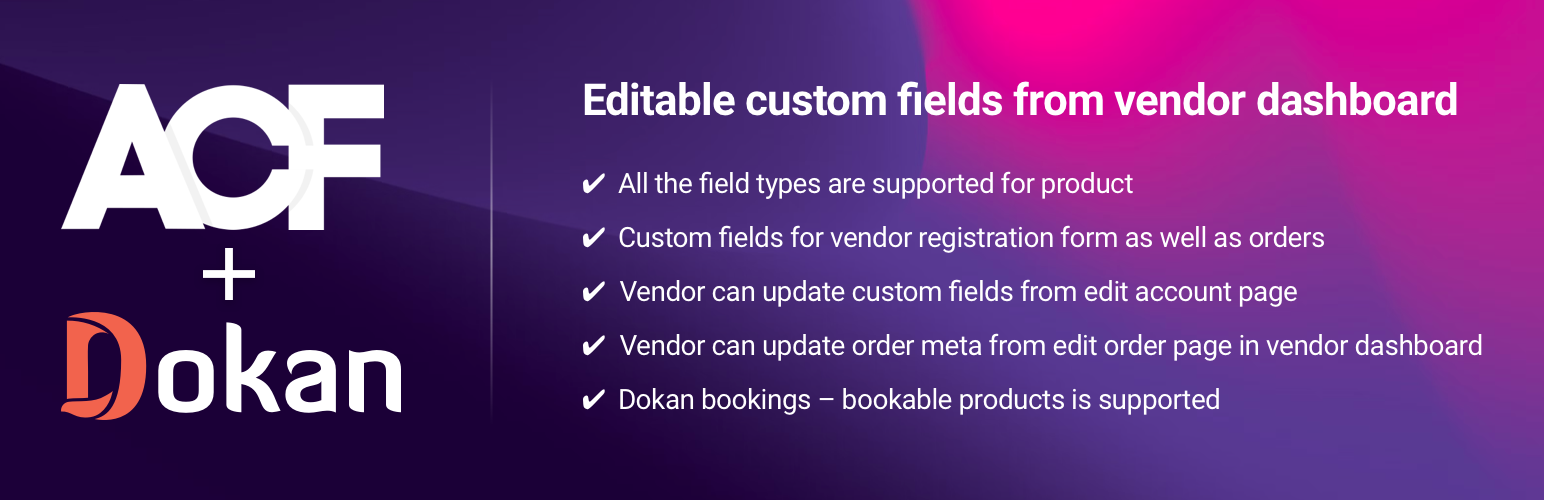 ACF
+
Dokan

Editable custom fields from vendor dashboard

✔ All the field types are supported for product
✔ Custom fields for vendor registration form as well as orders
✔ Vendor can update custom fields from edit account page
✔ Vendor can update order meta from edit order page in vendor dashboard
✔ Dokan bookings – bookable products is supported